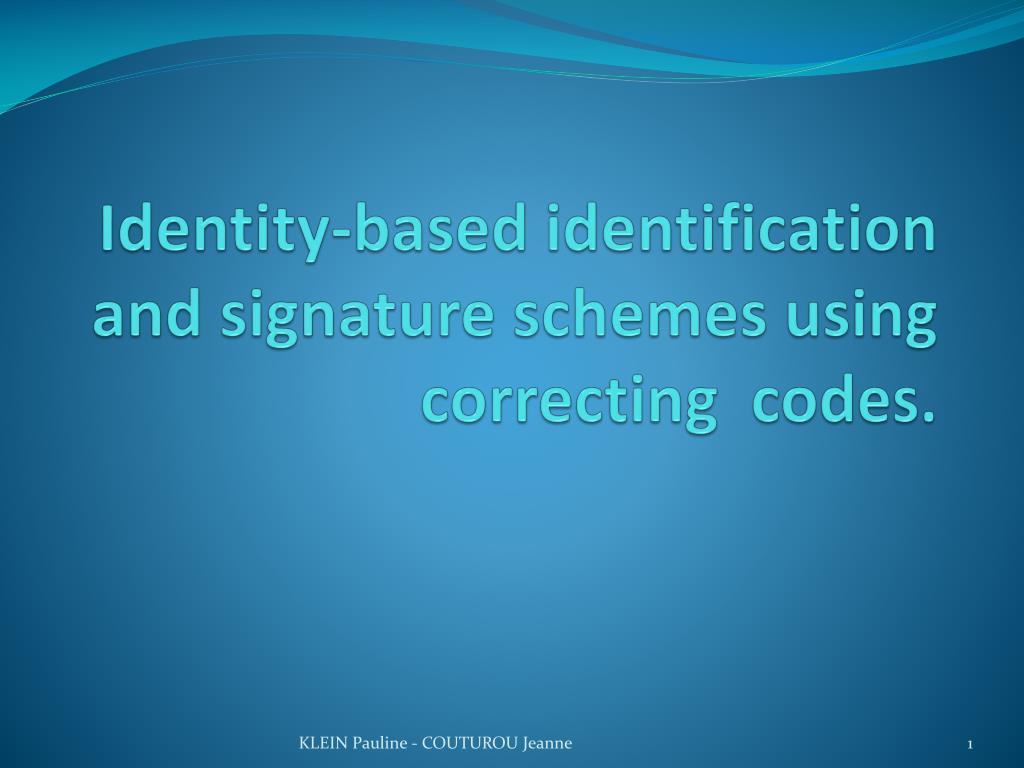 Identity-based identification and signature schemes using correcting codes.

KLEIN Pauline - COUTUROU Jeanne

1